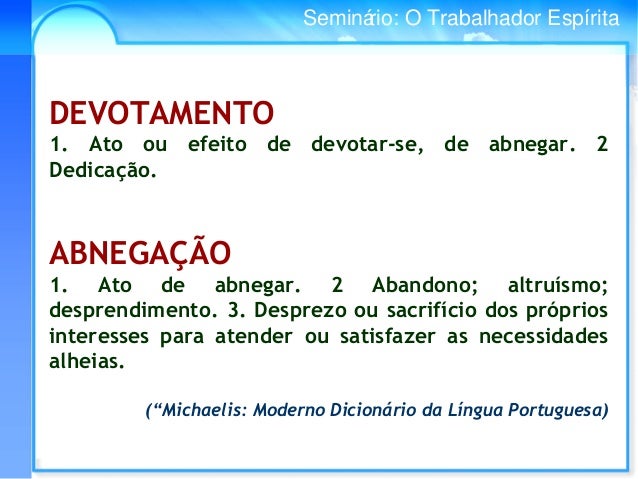 Seminário: O Trabalhador Espírita

DEVOTAMENTO
1. Ato ou efeito de devotar-se, de abnegar. 2 Dedicação.

ABNEGAÇÃO
1. Ato de abnegar. 2 Abandono; altruísmo; desprendimento. 3. Desprezo ou sacrifício dos próprios interesses para atender ou satisfazer as necessidades alheias.

(“Michaelis: Moderno Dicionário da Língua Portuguesa)